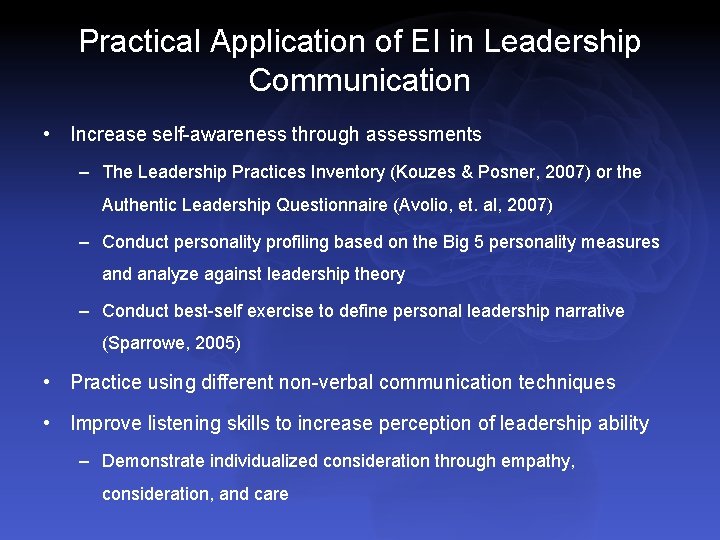 Practical Application of EI in Leadership Communication

• Increase self-awareness through assessments

– The Leadership Practices Inventory (Kouzes & Posner, 2007) or the Authentic Leadership Questionnaire (Avolio, et. al, 2007)

– Conduct personality profiling based on the Big 5 personality measures and analyze against leadership theory

– Conduct best-self exercise to define personal leadership narrative (Sparrowe, 2005)

• Practice using different non-verbal communication techniques

• Improve listening skills to increase perception of leadership ability

– Demonstrate individualized consideration through empathy, consideration, and care